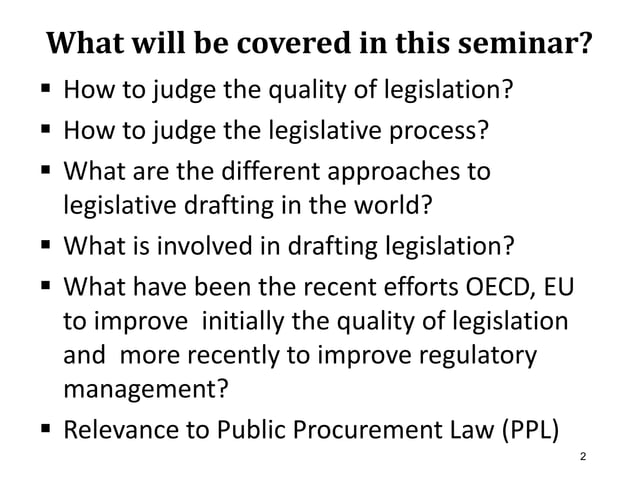 What will be covered in this seminar?

▪ How to judge the quality of legislation?

▪ How to judge the legislative process?

▪ What are the different approaches to legislative drafting in the world?

▪ What is involved in drafting legislation?

▪ What have been the recent efforts OECD, EU to improve initially the quality of legislation and more recently to improve regulatory management?

▪ Relevance to Public Procurement Law (PPL)

2